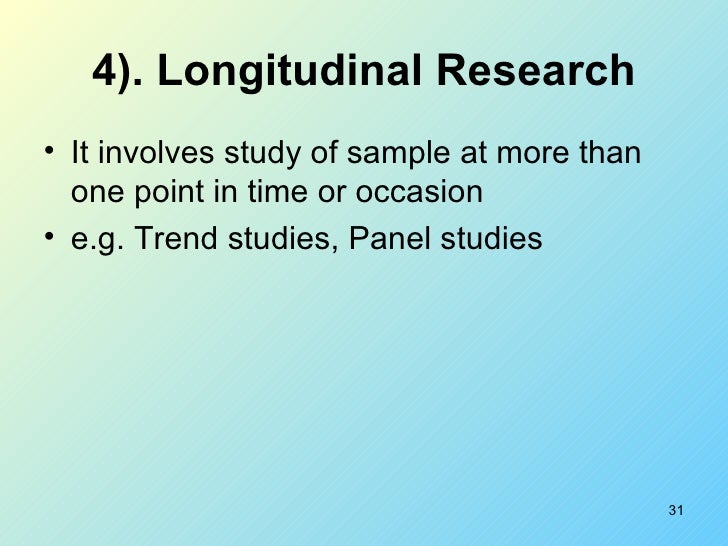 4). Longitudinal Research

• It involves study of sample at more than one point in time or occasion
• e.g. Trend studies, Panel studies

31